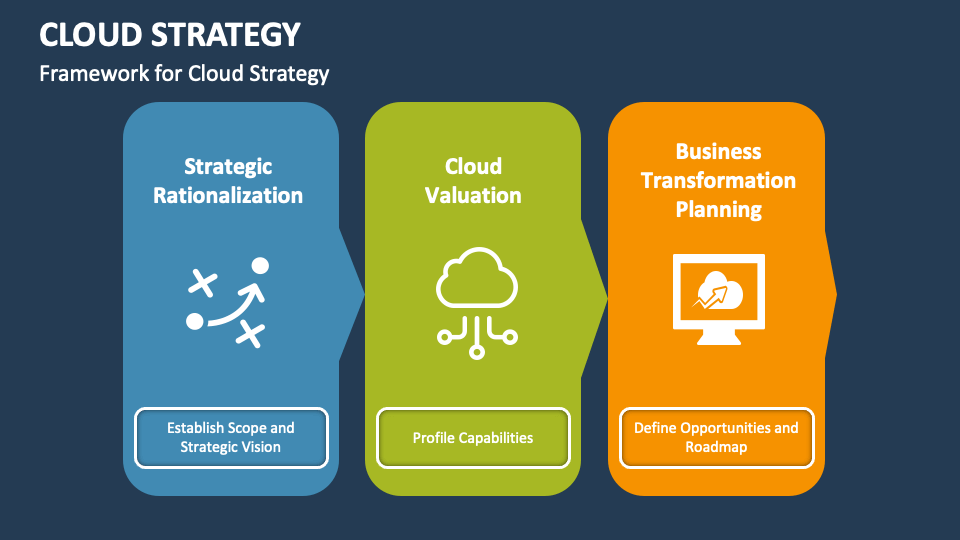 CLOUD STRATEGY

Framework for Cloud Strategy

Strategic Rationalization

Establish Scope and Strategic Vision

Cloud Valuation

Profile Capabilities

Business Transformation Planning

Define Opportunities and Roadmap